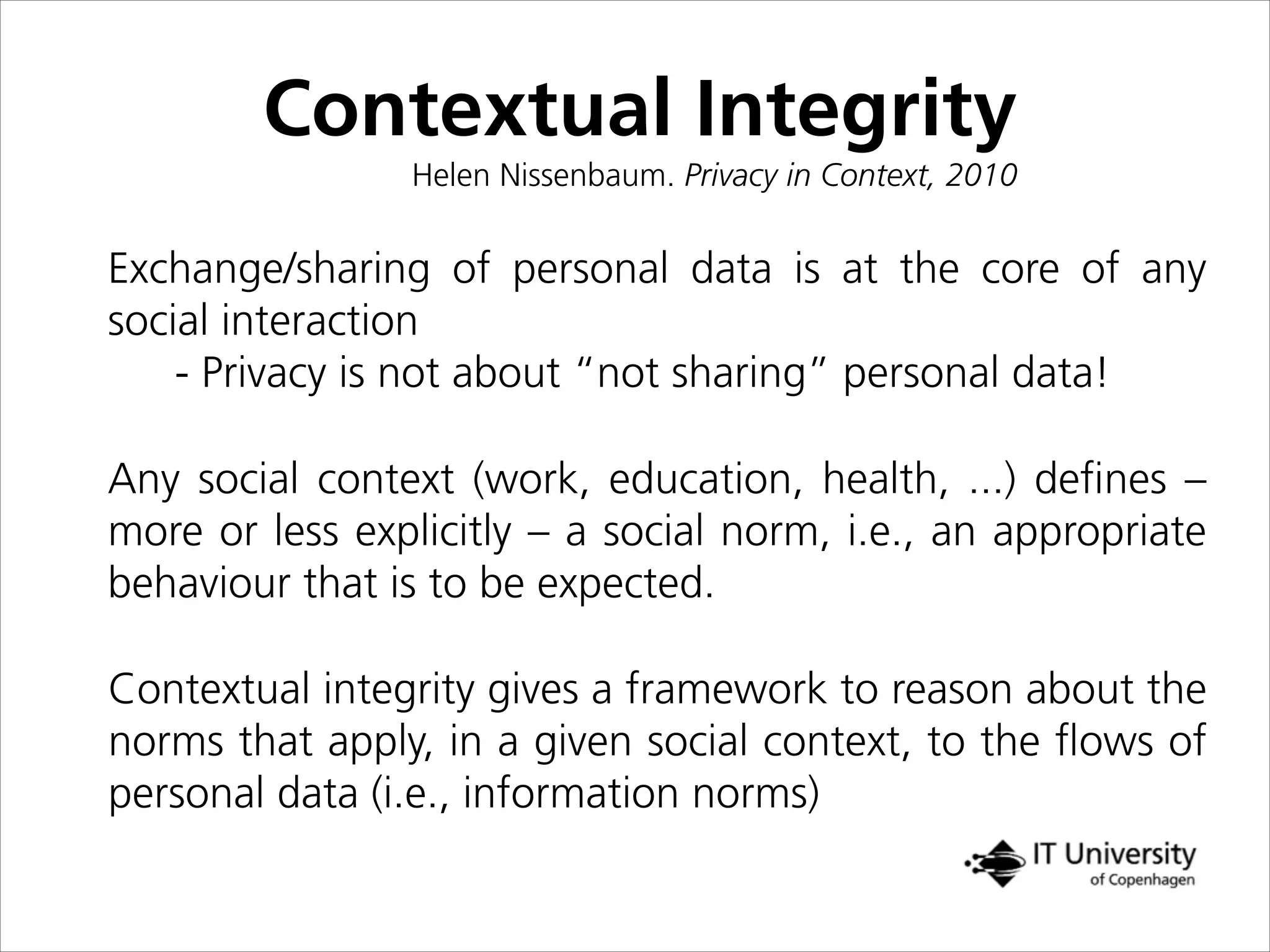 Contextual Integrity

Helen Nissenbaum. Privacy in Context, 2010

Exchange/sharing of personal data is at the core of any social interaction
- Privacy is not about “not sharing” personal data!

Any social context (work, education, health, ...) defines – more or less explicitly – a social norm, i.e., an appropriate behaviour that is to be expected.

Contextual integrity gives a framework to reason about the norms that apply, in a given social context, to the flows of personal data (i.e., information norms)

IT University of Copenhagen